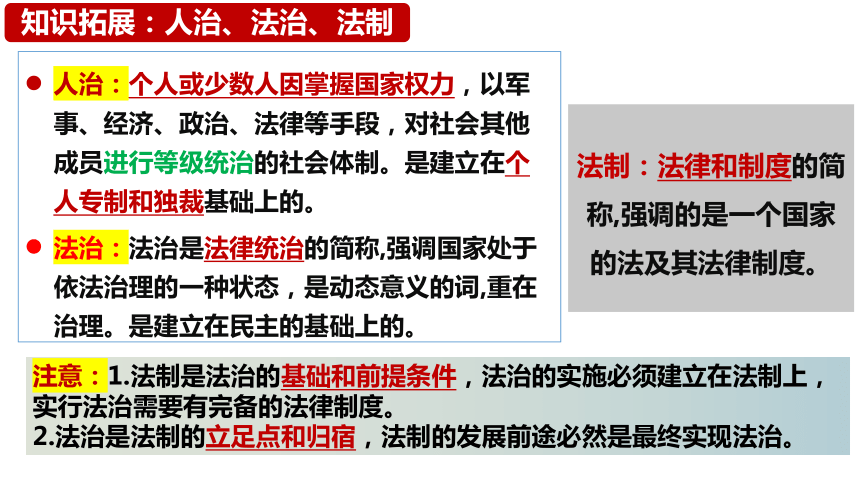 知识拓展：人治、法治、法制

● 人治：个人或少数人因掌握国家权力，以军事、经济、政治、法律等手段，对社会其他成员进行等级统治的社会体制。是建立在个人专制和独裁基础上的。

● 法治：法治是法律统治的简称,强调国家处于依法治理的一种状态，是动态意义的词,重在治理。是建立在民主的基础上的。

法制：法律和制度的简称,强调的是一个国家的法及其法律制度。

注意：1.法制是法治的基础和前提条件，法治的实施必须建立在法制上，实行法治需要有完备的法律制度。
2.法治是法制的立足点和归宿，法制的发展前途必然是最终实现法治。